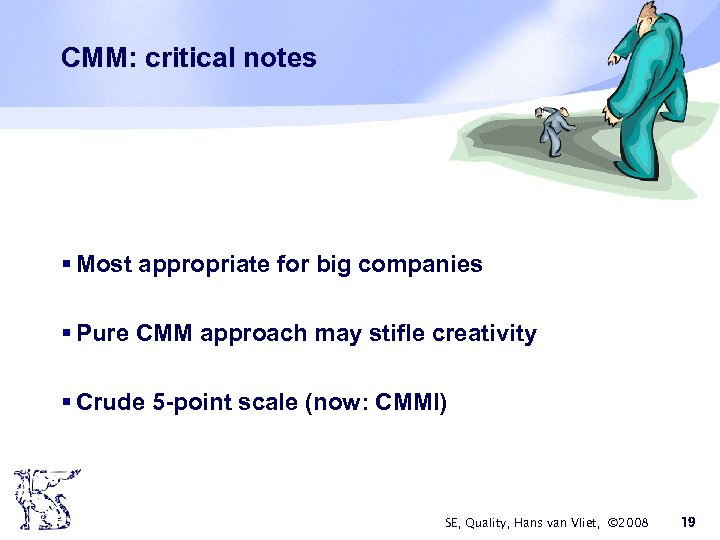 CMM: critical notes

▪ Most appropriate for big companies

▪ Pure CMM approach may stifle creativity

▪ Crude 5-point scale (now: CMMI)

SE, Quality, Hans van Vliet, ©2008 19